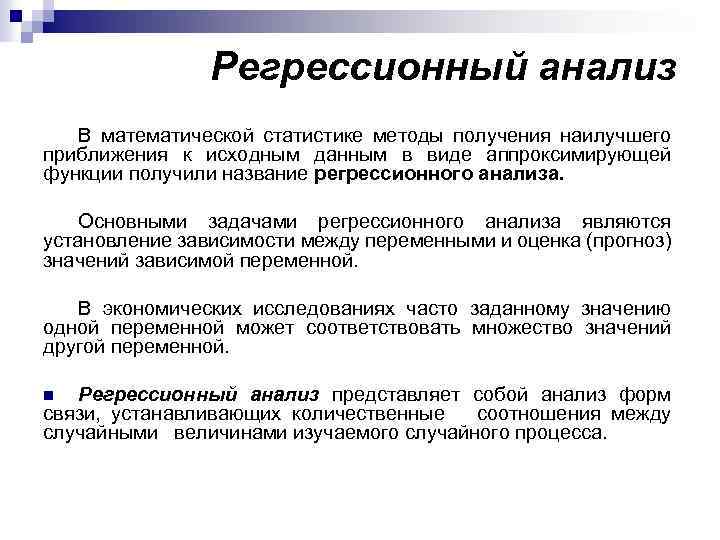 Регрессионный анализ

В математической статистике методы получения наилучшего приближения к исходным данным в виде аппроксимирующей функции получили название регрессионного анализа.

Основными задачами регрессионного анализа являются установление зависимости между переменными и оценка (прогноз) значений зависимой переменной.

В экономических исследованиях часто заданному значению одной переменной может соответствовать множество значений другой переменной.

Регрессионный анализ представляет собой анализ форм связи, устанавливающих количественные соотношения между случайными величинами изучаемого случайного процесса.